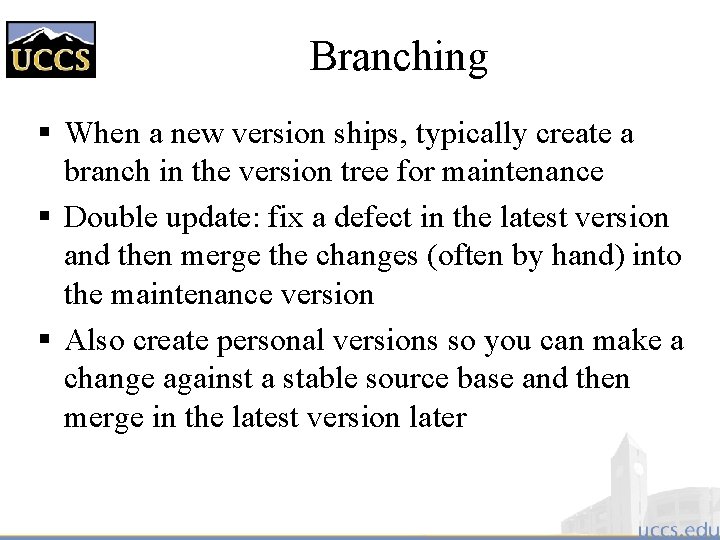 UCCS

Branching

▪ When a new version ships, typically create a branch in the version tree for maintenance

▪ Double update: fix a defect in the latest version and then merge the changes (often by hand) into the maintenance version

▪ Also create personal versions so you can make a change against a stable source base and then merge in the latest version later

uccs.edu